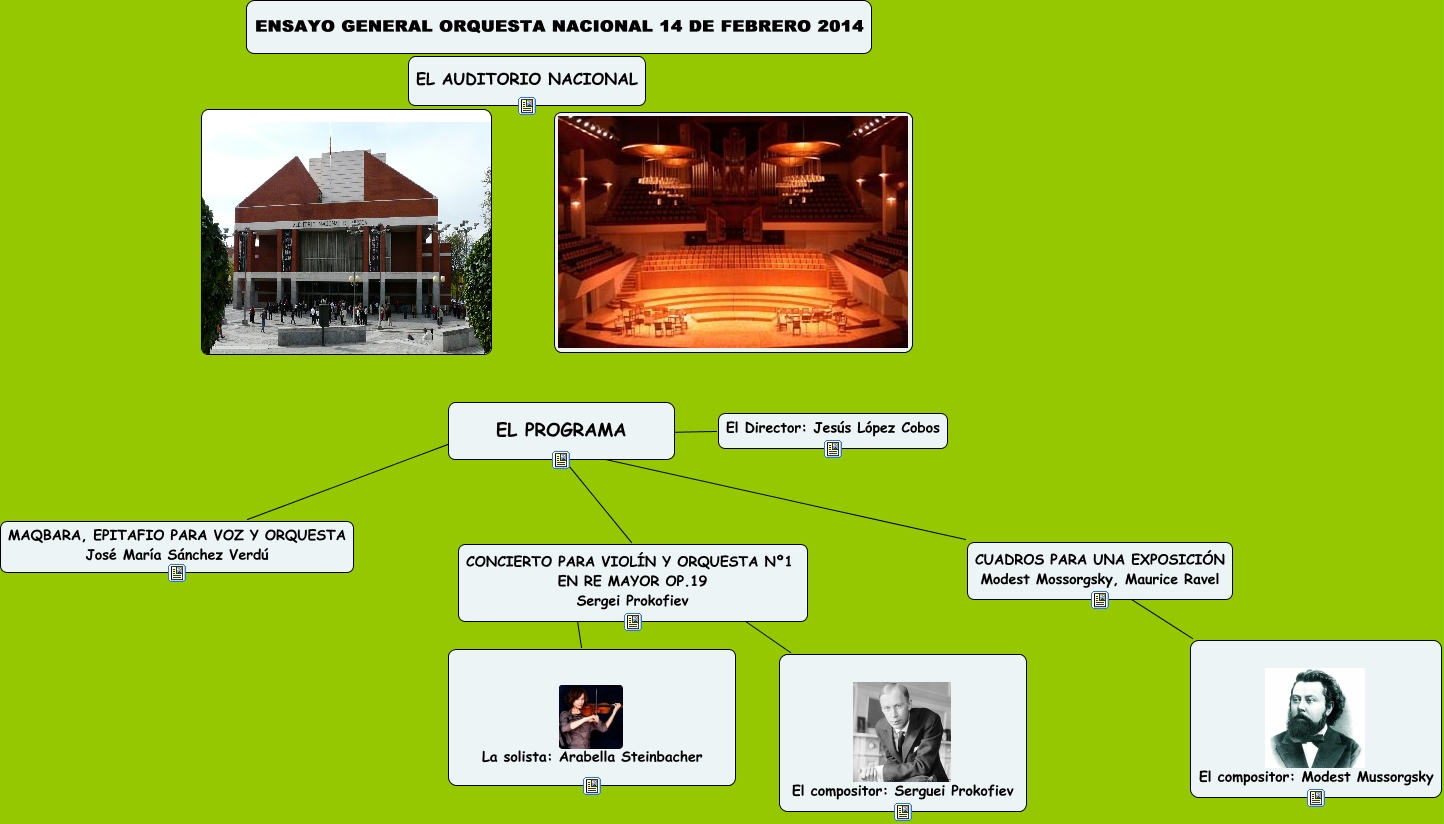 ENSAYO GENERAL ORQUESTA NACIONAL 14 DE FEBRERO 2014

EL AUDITORIO NACIONAL

EL PROGRAMA

El Director: Jesús López Cobos

MAQBARA, EPITAFIO PARA VOZ Y ORQUESTA
José María Sánchez Verdú

CONCIERTO PARA VIOLÍN Y ORQUESTA Nº1 EN RE MAYOR OP.19
Sergei Prokofiev

CUADROS PARA UNA EXPOSICIÓN
Modest Mossorgsky, Maurice Ravel

La solista: Arabella Steinbacher

El compositor: Serguei Prokofiev

El compositor: Modest Mussorgsky